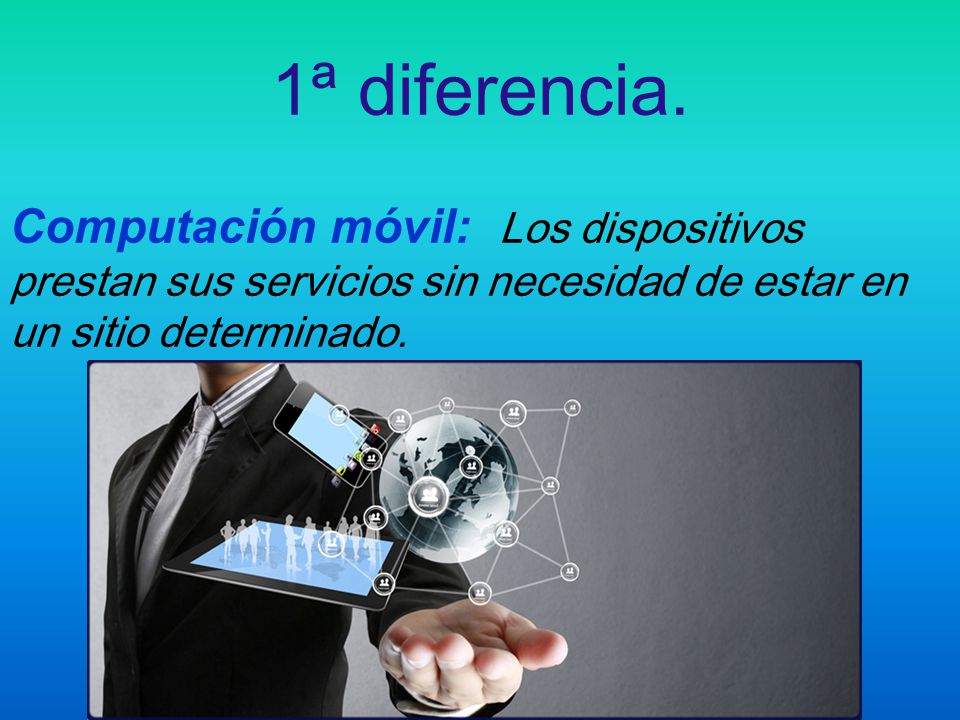 1ª diferencia.

Computación móvil: Los dispositivos prestan sus servicios sin necesidad de estar en un sitio determinado.